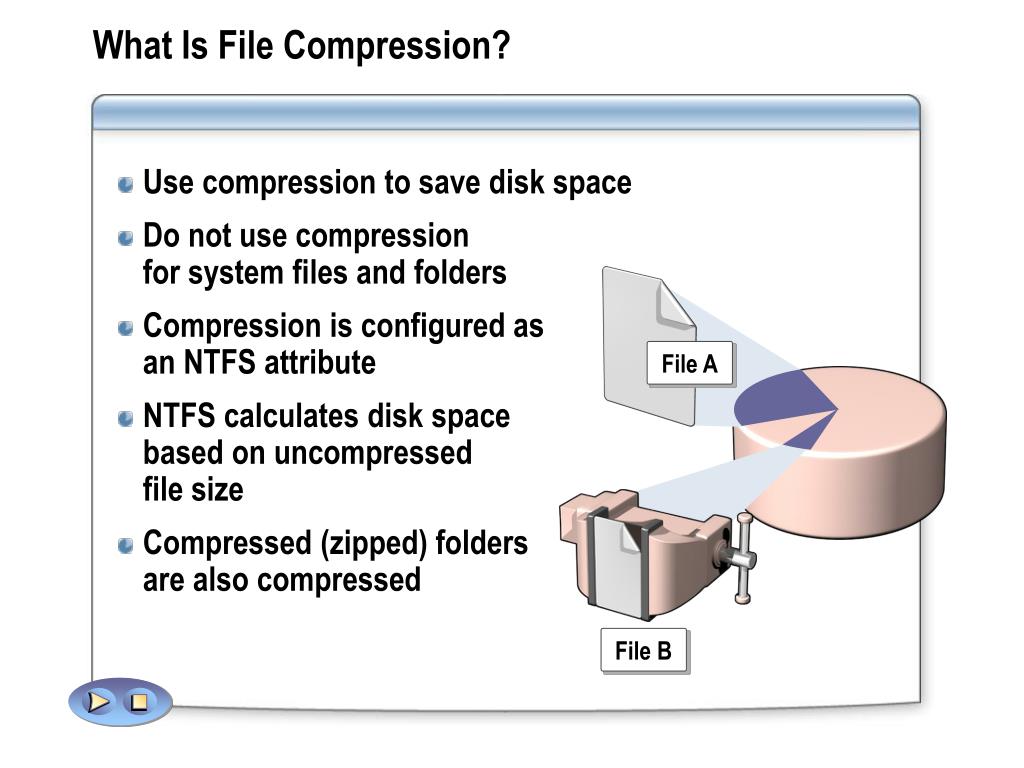 What Is File Compression?

Use compression to save disk space

Do not use compression for system files and folders

Compression is configured as an NTFS attribute

NTFS calculates disk space based on uncompressed file size

Compressed (zipped) folders are also compressed

File A

File B